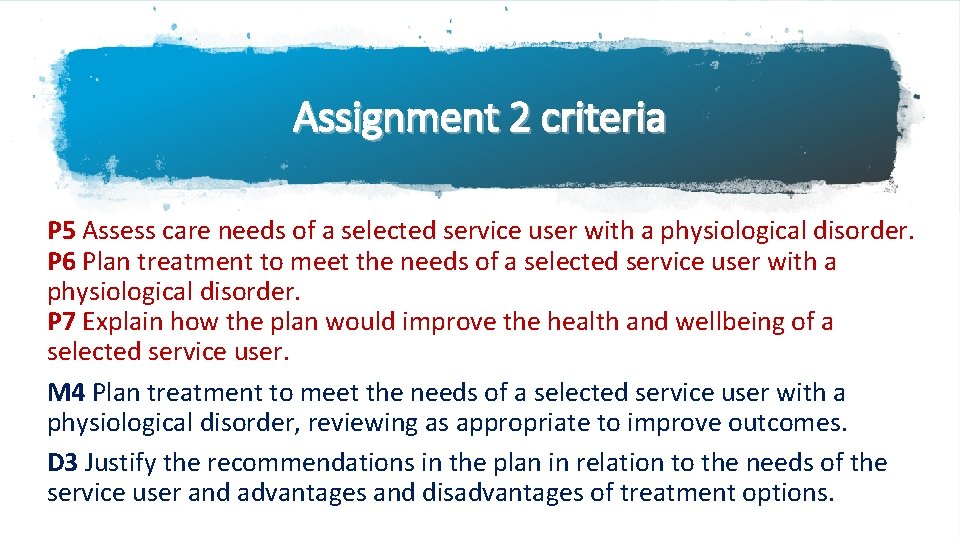 Assignment 2 criteria

P5 Assess care needs of a selected service user with a physiological disorder.
P6 Plan treatment to meet the needs of a selected service user with a physiological disorder.
P7 Explain how the plan would improve the health and wellbeing of a selected service user.

M4 Plan treatment to meet the needs of a selected service user with a physiological disorder, reviewing as appropriate to improve outcomes.

D3 Justify the recommendations in the plan in relation to the needs of the service user and advantages and disadvantages of treatment options.